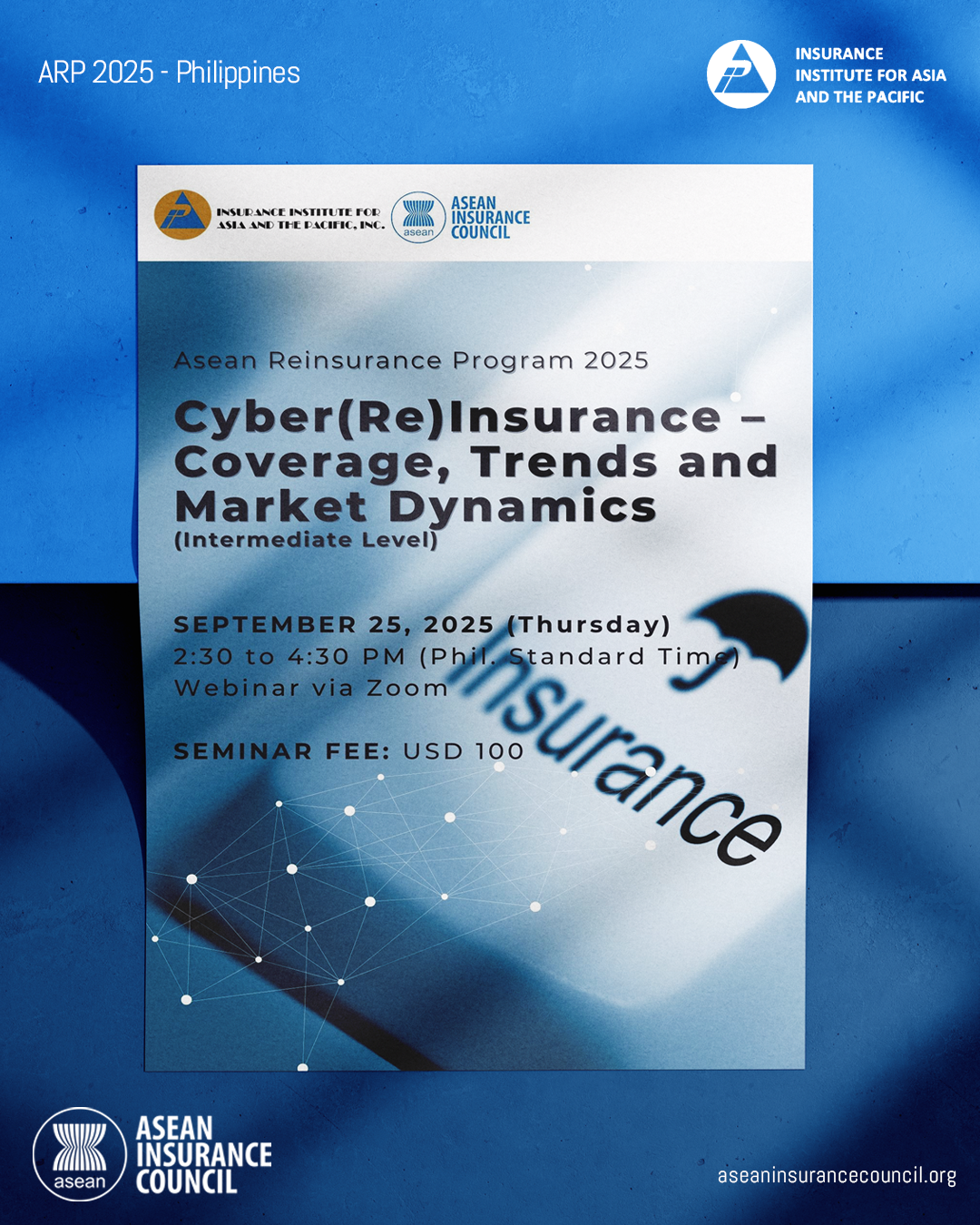 ARP 2025 - Philippines

INSURANCE INSTITUTE FOR ASIA AND THE PACIFIC

INSURANCE INSTITUTE FOR ASIA AND THE PACIFIC, INC.

asean

ASEAN INSURANCE COUNCIL

Asean Reinsurance Program 2025

Cyber(Re)Insurance – Coverage, Trends and Market Dynamics

(Intermediate Level)

SEPTEMBER 25, 2025 (Thursday)
2:30 to 4:30 PM (Phil. Standard Time)
Webinar via Zoom

SEMINAR FEE: USD 100

Insurance

asean

ASEAN INSURANCE COUNCIL

aseaninsurancecouncil.org